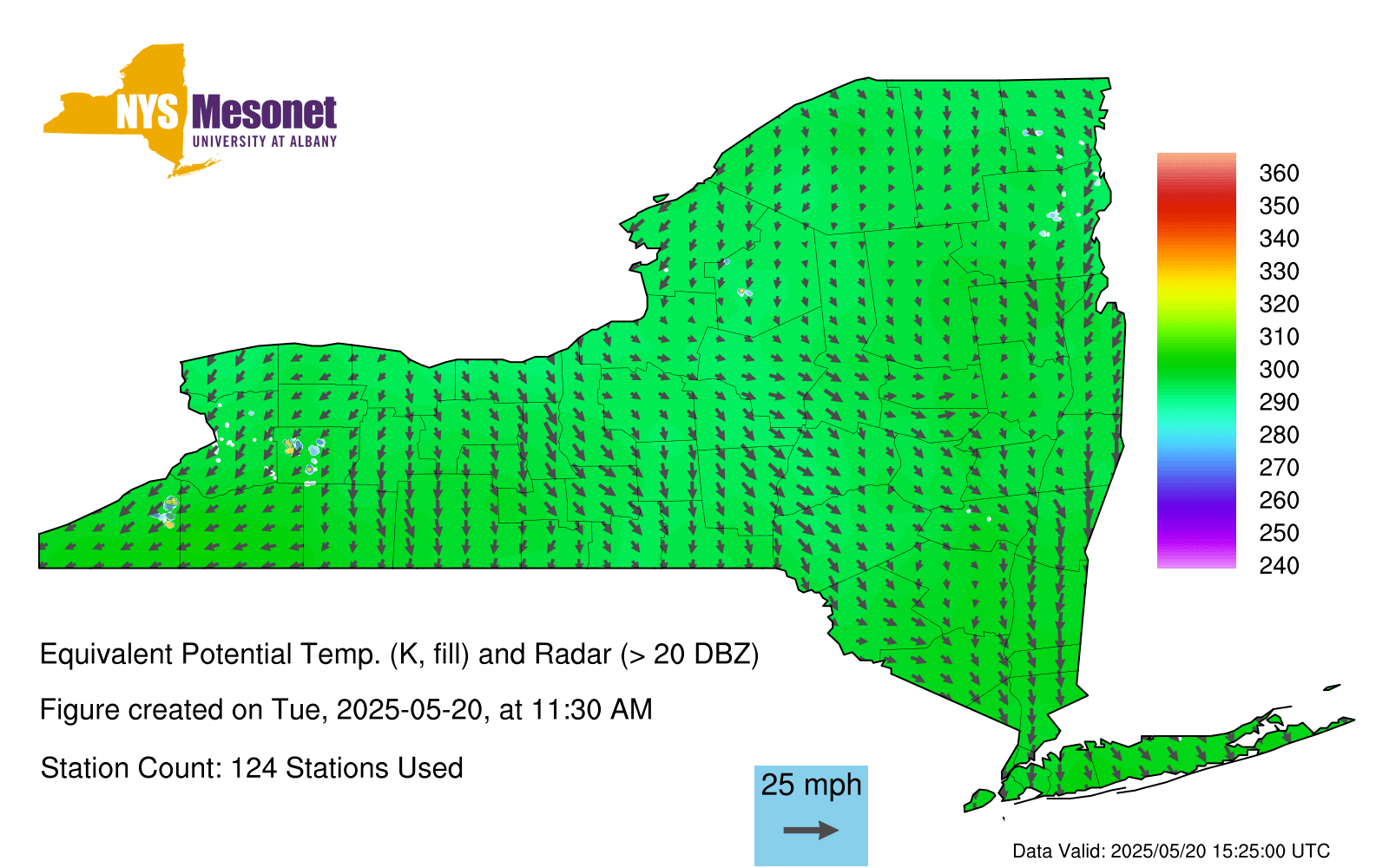 NYS Mesonet
UNIVERSITY AT ALBANY

360
350
340
330
320
310
300
290
280
270
260
250
240

Equivalent Potential Temp. (K, fill) and Radar (> 20 DBZ)

Figure created on Tue, 2025-05-20, at 11:30 AM

Station Count: 124 Stations Used

25 mph

Data Valid: 2025/05/20 15:25:00 UTC